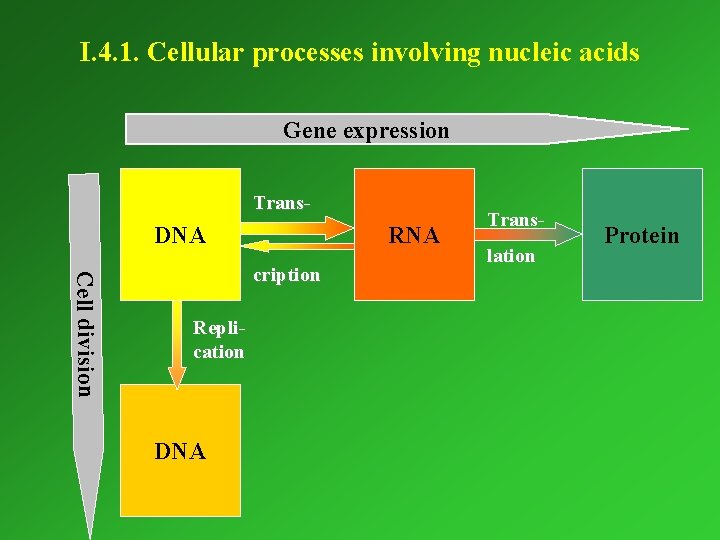 I.4.1. Cellular processes involving nucleic acids

Gene expression

Cell division

DNA

Trans-

cription

RNA

Trans-

lation

Protein

Repli-
cation

DNA